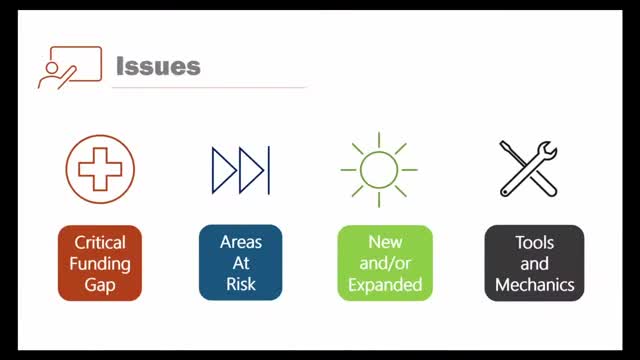 Issues

Critical Funding Gap

Areas At Risk

New and/or Expanded

Tools and Mechanics